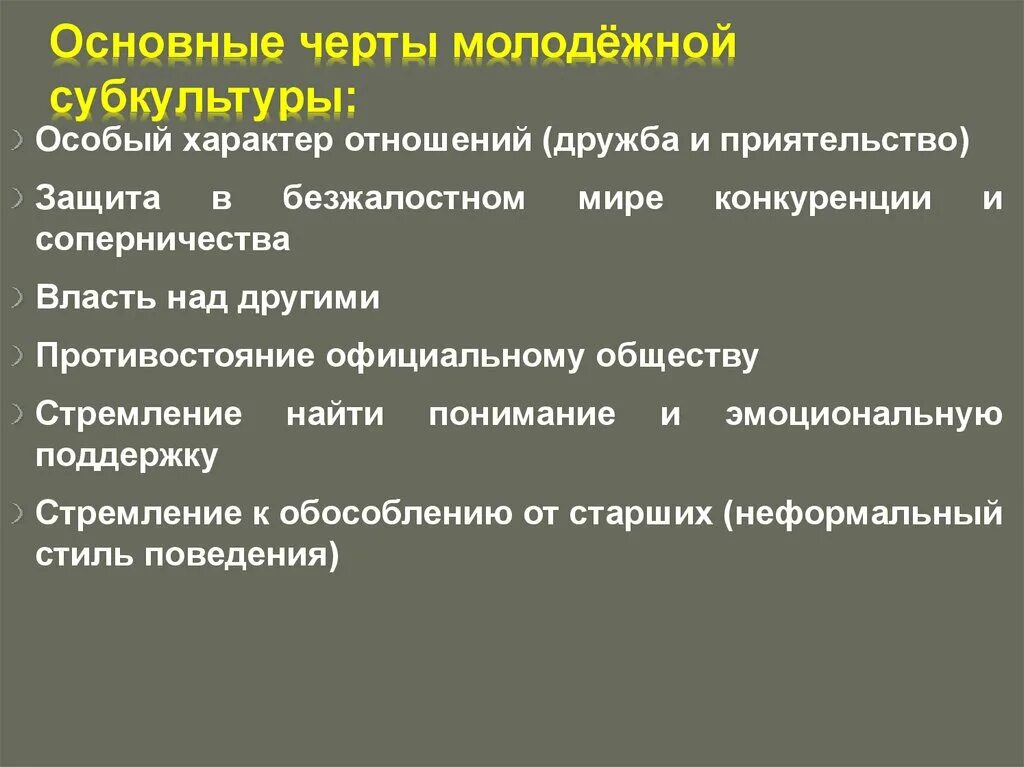 Основные черты молодёжной субкультуры:

Особый характер отношений (дружба и приятельство)

Защита в безжалостном мире конкуренции и соперничества

Власть над другими

Противостояние официальному обществу

Стремление найти понимание и эмоциональную поддержку

Стремление к обособлению от старших (неформальный стиль поведения)